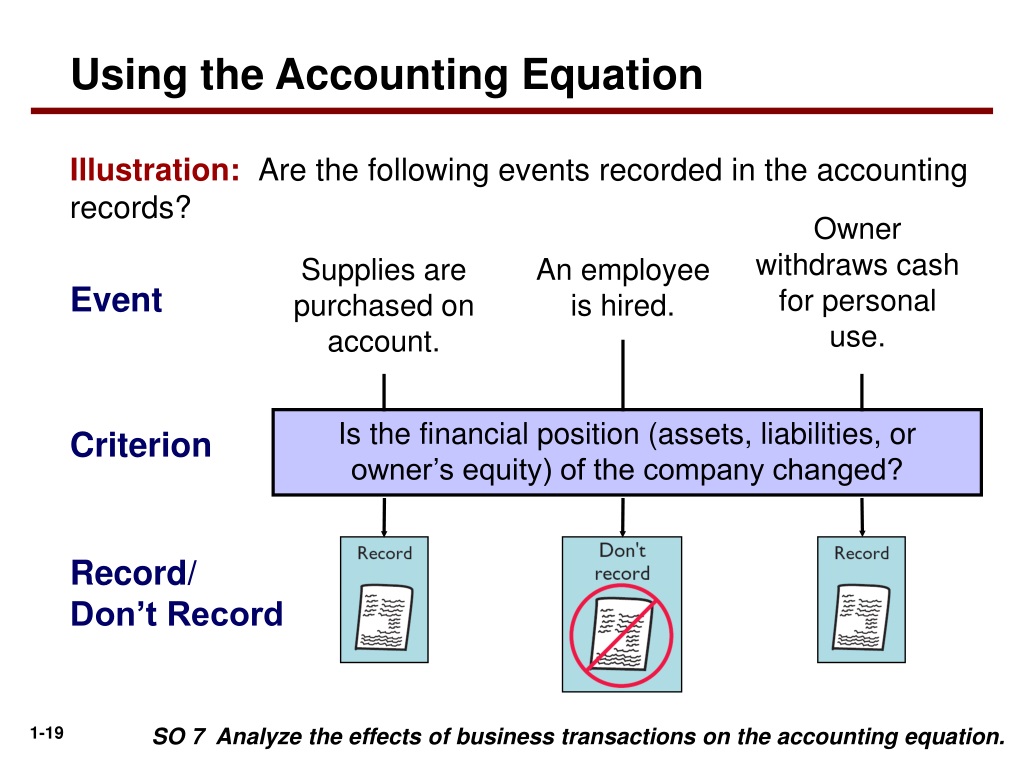 Using the Accounting Equation

Illustration: Are the following events recorded in the accounting records?

Event

Supplies are purchased on account.

An employee is hired.

Owner withdraws cash for personal use.

Criterion

Is the financial position (assets, liabilities, or owner's equity) of the company changed?

Record/ Don't Record

Record

Don't record

Record

1-19

SO 7 Analyze the effects of business transactions on the accounting equation.